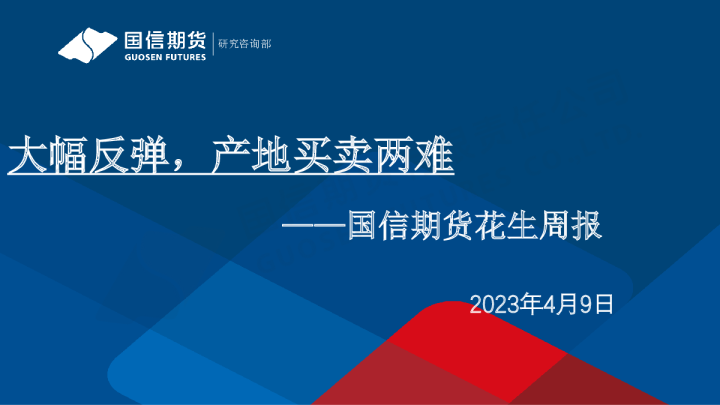 国信期货
GUOSEN FUTURES
研究咨询部

大幅反弹，产地买卖两难

——国信期货花生周报

2023年4月9日